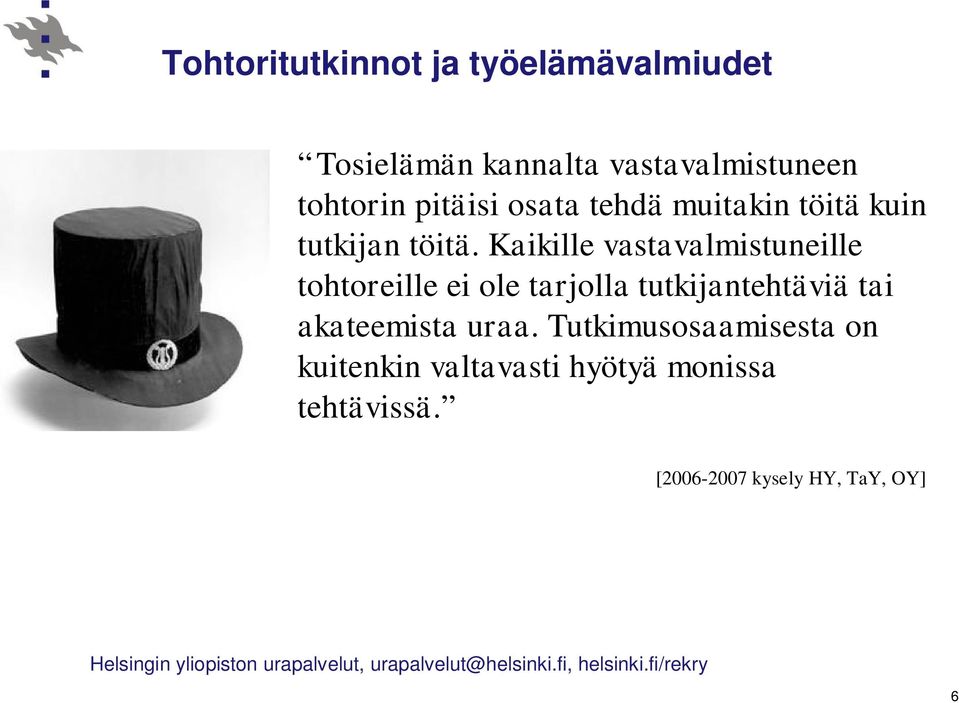 Tohtoritutkinnot ja työelämävalmiudet

“Tosielämän kannalta vastavalmistuneen tohtorin pitäisi osata tehdä muitakin töitä kuin tutkijan töitä. Kaikille vastavalmistuneille tohtoreille ei ole tarjolla tutkijantehtäviä tai akateemista uraa. Tutkimusosaamisesta on kuitenkin valtavasti hyötyä monissa tehtävissä.”

[2006-2007 kysely HY, TaY, OY]

Helsingin yliopiston urapalvelut, urapalvelut@helsinki.fi, helsinki.fi/rekry

6